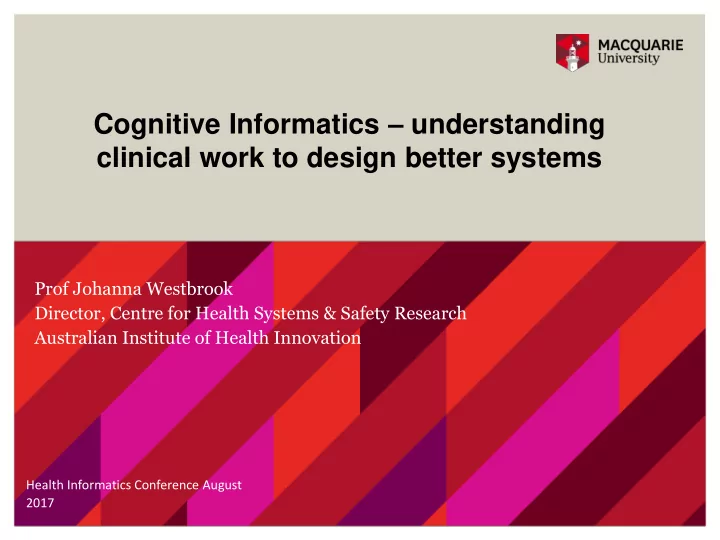 MACQUARIE
University

Cognitive Informatics – understanding clinical work to design better systems

Prof Johanna Westbrook
Director, Centre for Health Systems & Safety Research
Australian Institute of Health Innovation

Health Informatics Conference August 2017